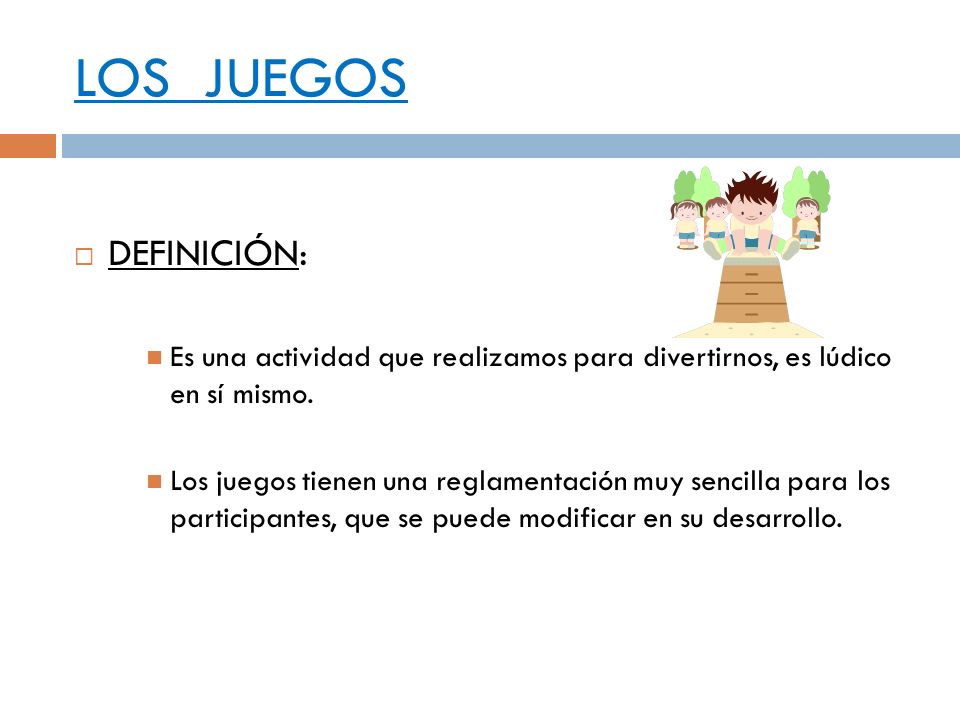 LOS JUEGOS

DEFINICIÓN:

Es una actividad que realizamos para divertirnos, es lúdico en sí mismo.

Los juegos tienen una reglamentación muy sencilla para los participantes, que se puede modificar en su desarrollo.